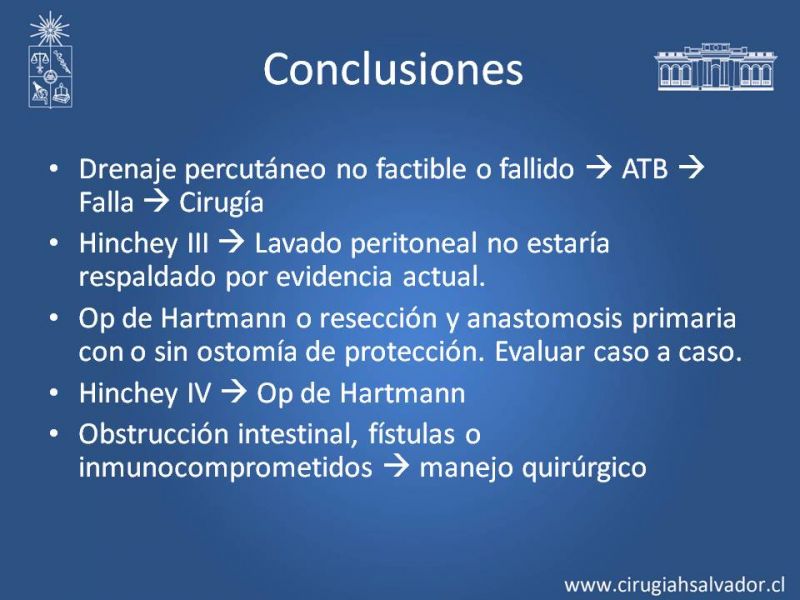 Conclusiones

• Drenaje percutáneo no factible o fallido → ATB → Falla → Cirugía
• Hinchey III → Lavado peritoneal no estaría respaldado por evidencia actual.
• Op de Hartmann o resección y anastomosis primaria con o sin ostomía de protección. Evaluar caso a caso.
• Hinchey IV → Op de Hartmann
• Obstrucción intestinal, fístulas o inmunocomprometidos → manejo quirúrgico

www.cirugiahsalvador.cl